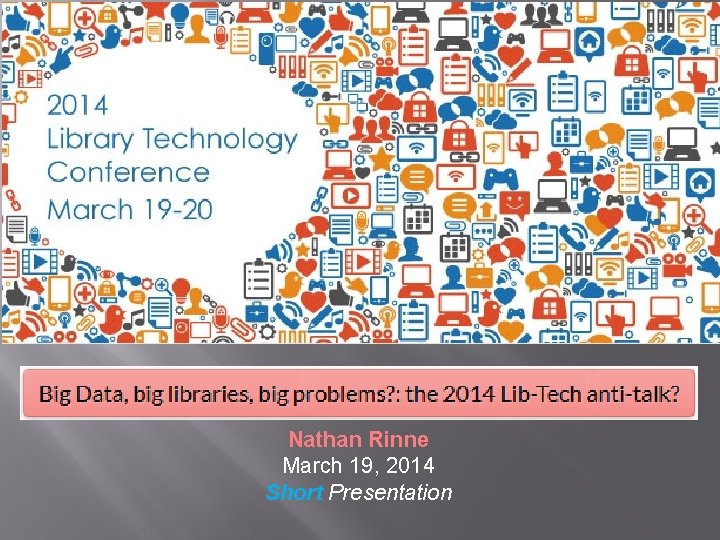 2014
Library Technology
Conference
March 19-20

Big Data, big libraries, big problems?: the 2014 Lib-Tech anti-talk?

Nathan Rinne
March 19, 2014
Short Presentation